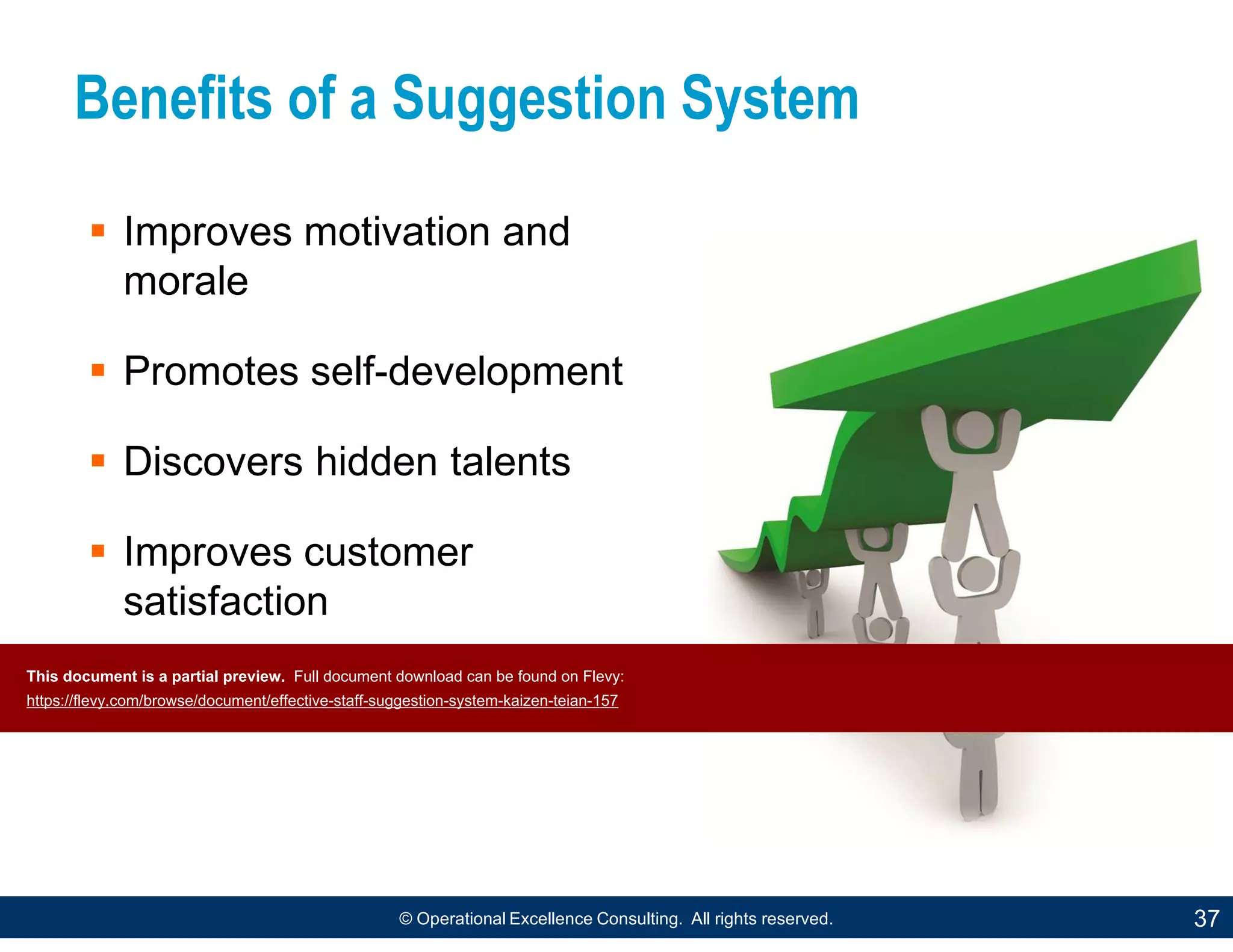 Benefits of a Suggestion System

▪ Improves motivation and morale

▪ Promotes self-development

▪ Discovers hidden talents

▪ Improves customer satisfaction

This document is a partial preview. Full document download can be found on Flevy:
https://flevy.com/browse/document/effective-staff-suggestion-system-kaizen-teian-157

© Operational Excellence Consulting. All rights reserved.

37